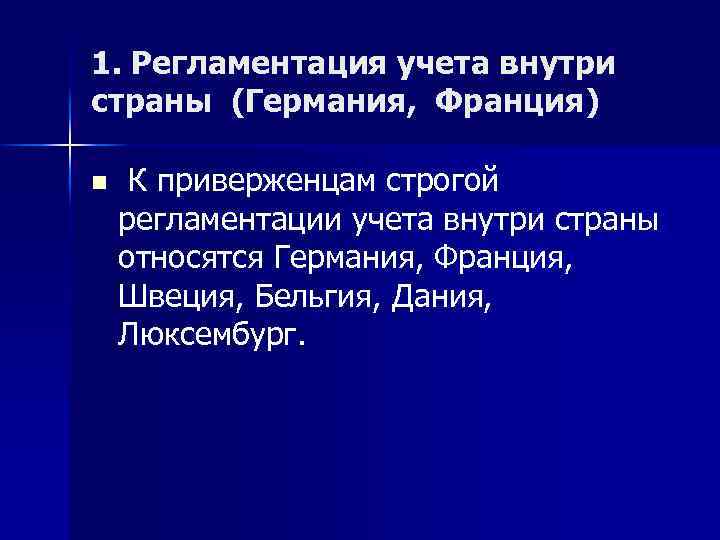 1. Регламентация учета внутри страны (Германия, Франция)

К приверженцам строгой регламентации учета внутри страны относятся Германия, Франция, Швеция, Бельгия, Дания, Люксембург.